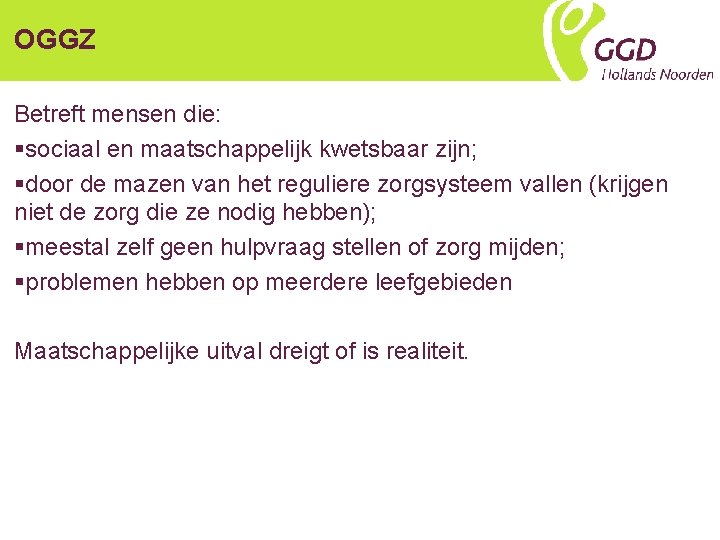 OGGZ

GGD Hollands Noorden

Betreft mensen die:
▪sociaal en maatschappelijk kwetsbaar zijn;
▪door de mazen van het reguliere zorgsysteem vallen (krijgen niet de zorg die ze nodig hebben);
▪meestal zelf geen hulpvraag stellen of zorg mijden;
▪problemen hebben op meerdere leefgebieden

Maatschappelijke uitval dreigt of is realiteit.